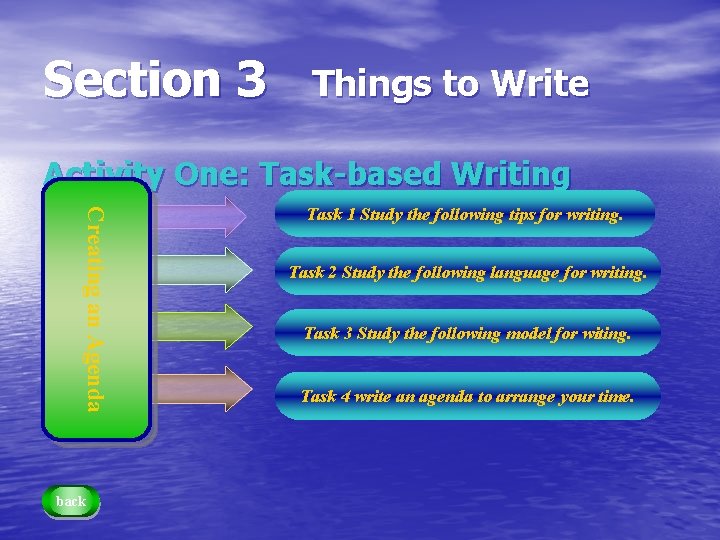 Section 3 Things to Write

Activity One: Task-based Writing

Creating an Agenda

Task 1 Study the following tips for writing.

Task 2 Study the following language for writing.

Task 3 Study the following model for witing.

Task 4 write an agenda to arrange your time.

back